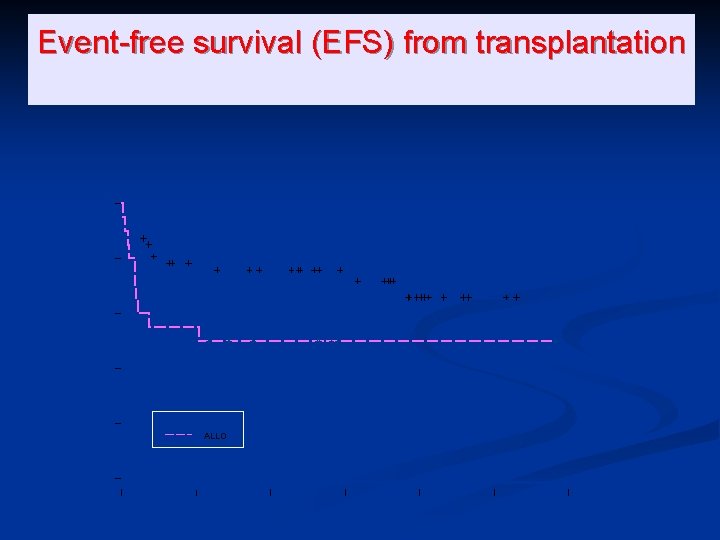 Event-free survival (EFS) from transplantation

ALLO